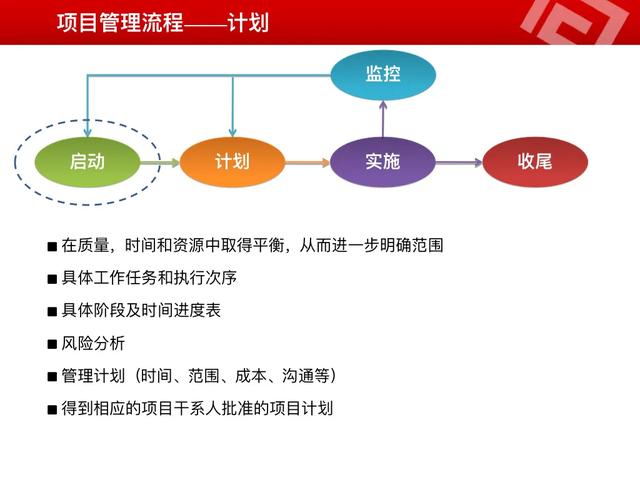 项目管理流程——计划

监控

启动

计划

实施

收尾

■ 在质量，时间和资源中取得平衡，从而进一步明确范围

■ 具体工作任务和执行次序

■ 具体阶段及时间进度表

■ 风险分析

■ 管理计划（时间、范围、成本、沟通等）

■ 得到相应的项目干系人批准的项目计划